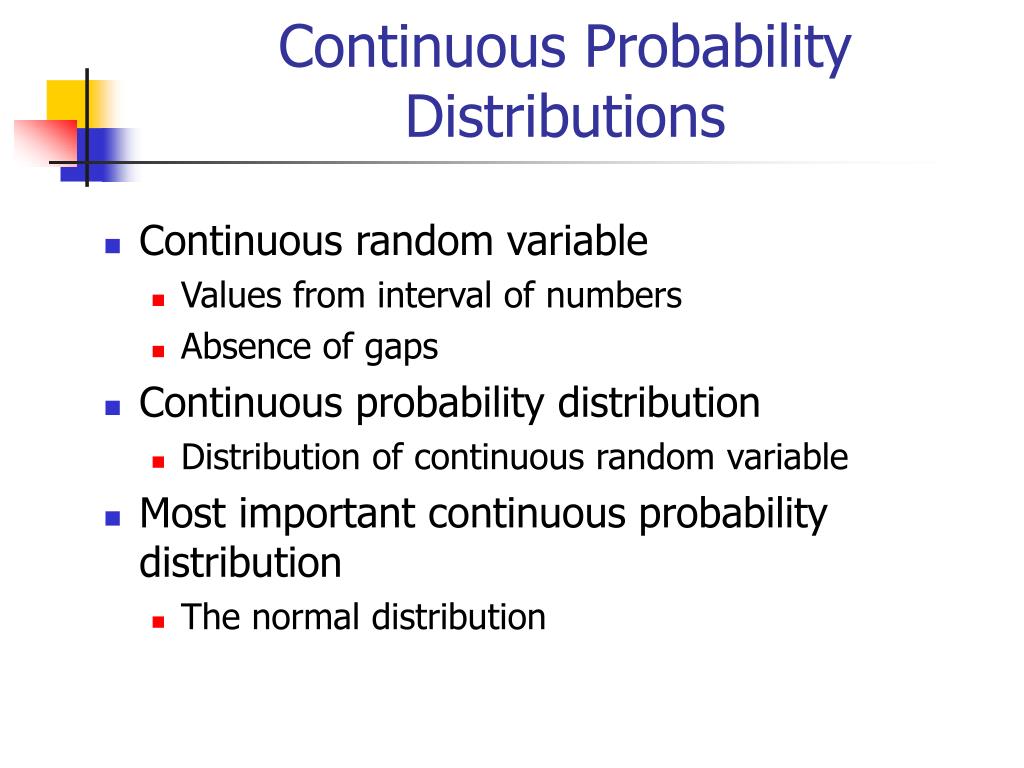 Continuous Probability Distributions

- Continuous random variable
  - Values from interval of numbers
  - Absence of gaps
- Continuous probability distribution
  - Distribution of continuous random variable
- Most important continuous probability distribution
  - The normal distribution